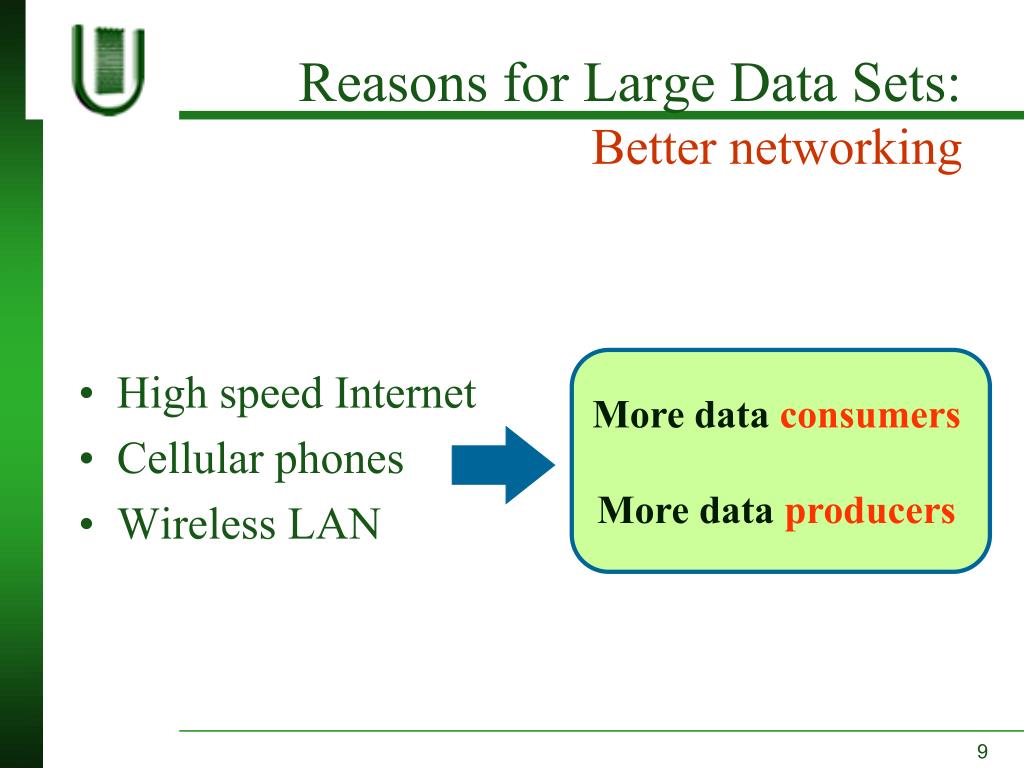 Reasons for Large Data Sets:
Better networking

• High speed Internet
• Cellular phones
• Wireless LAN

More data consumers

More data producers

9